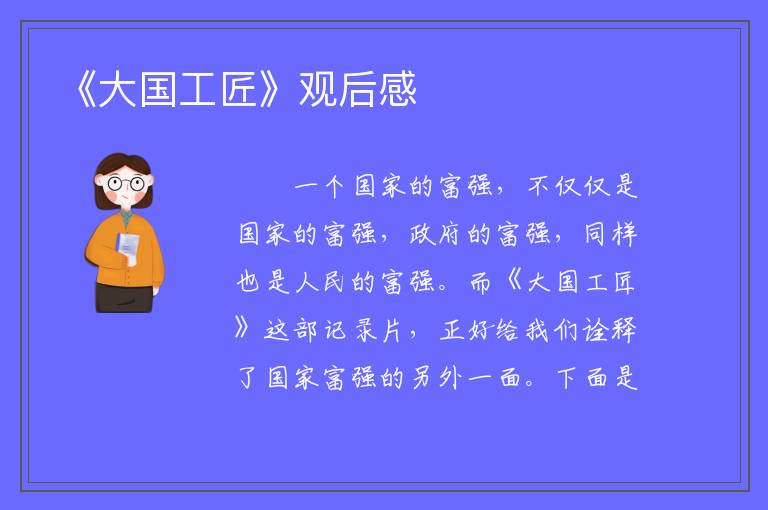 《大国工匠》观后感

一个国家的富强，不仅仅是国家的富强，政府的富强，同样也是人民的富强。而《大国工匠》这部记录片，正好给我们诠释了国家富强的另外一面。下面是